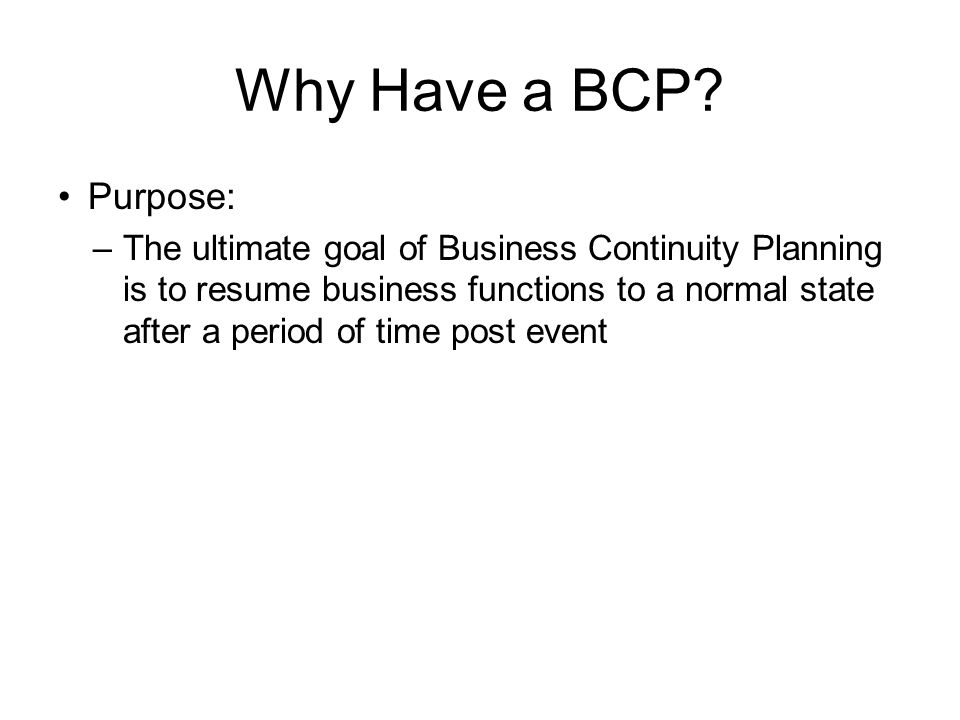 Why Have a BCP?

• Purpose:
– The ultimate goal of Business Continuity Planning is to resume business functions to a normal state after a period of time post event